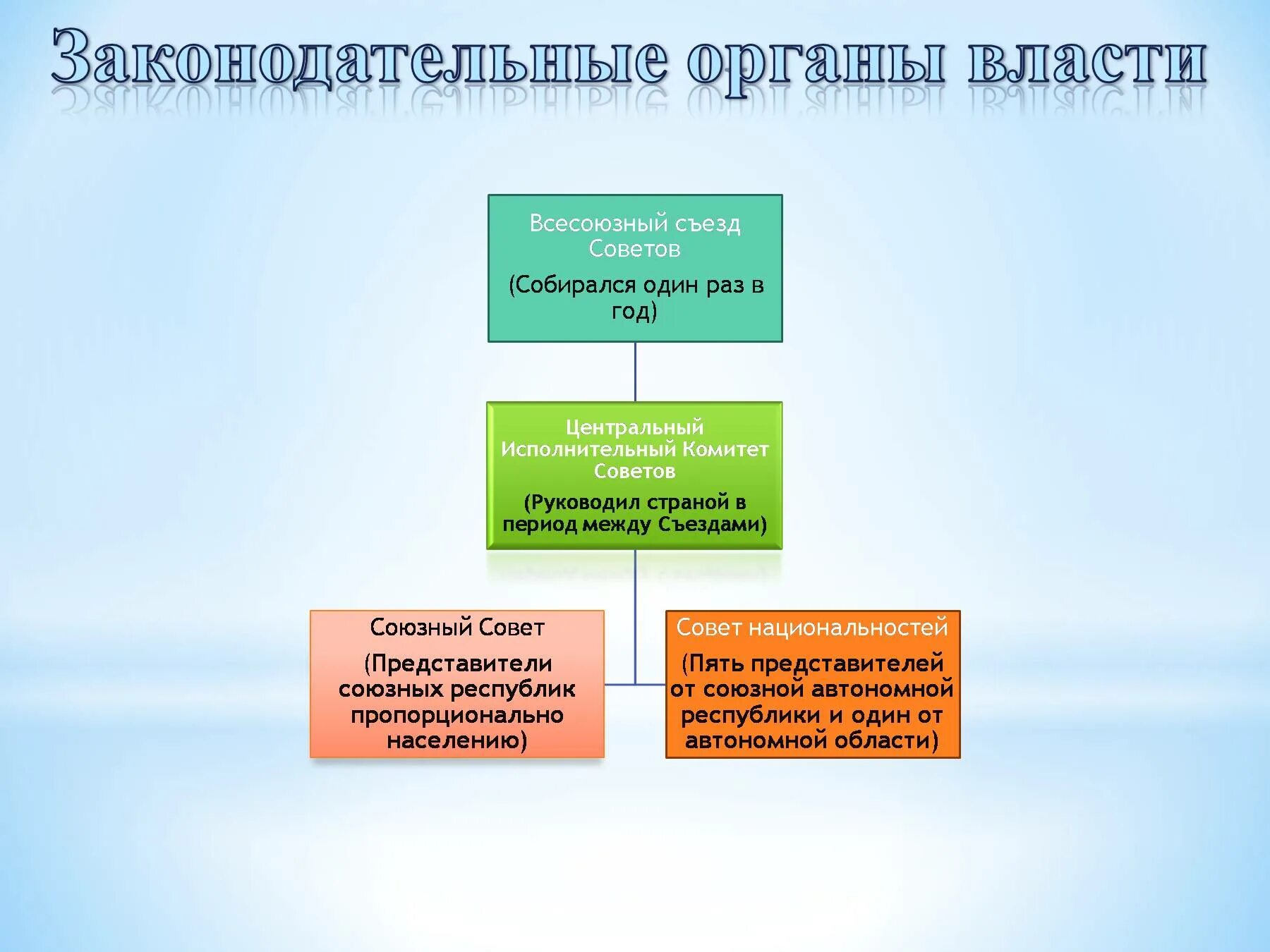 Законодательные органы власти

Всесоюзный съезд Советов

(Собирался один раз в год)

Центральный Исполнительный Комитет Советов

(Руководил страной в период между Съездами)

Союзный Совет

(Представители союзных республик пропорционально населению)

Совет национальностей

(Пять представителей от союзной автономной республики и один от автономной области)